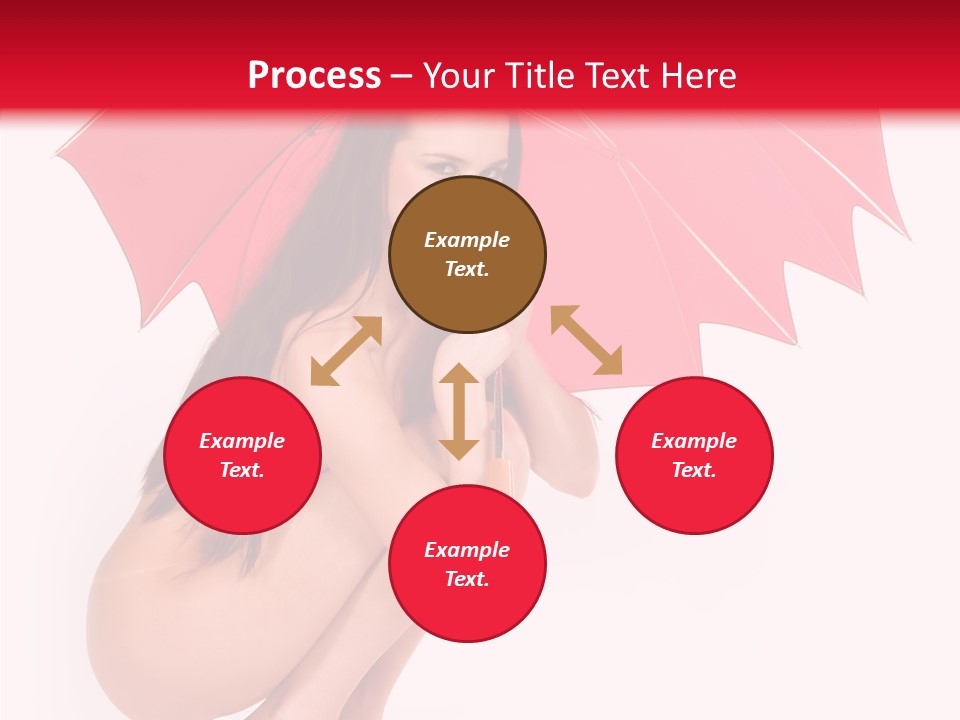 Process – Your Title Text Here

Example Text.

Example Text.

Example Text.

Example Text.